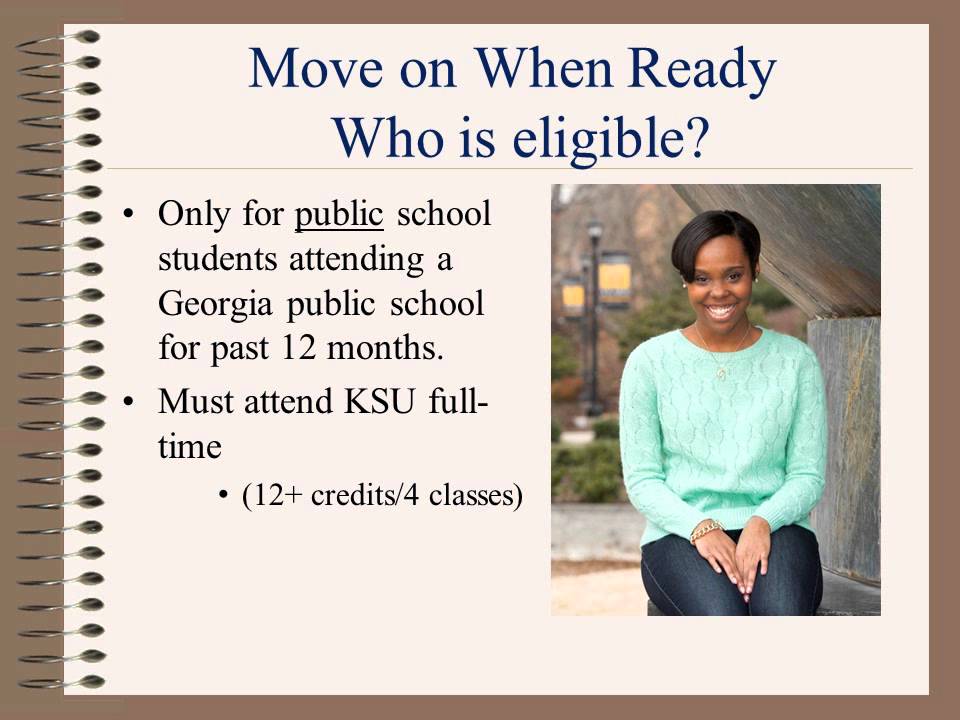 Move on When Ready
Who is eligible?

• Only for public school students attending a Georgia public school for past 12 months.
• Must attend KSU full-time
  • (12+ credits/4 classes)